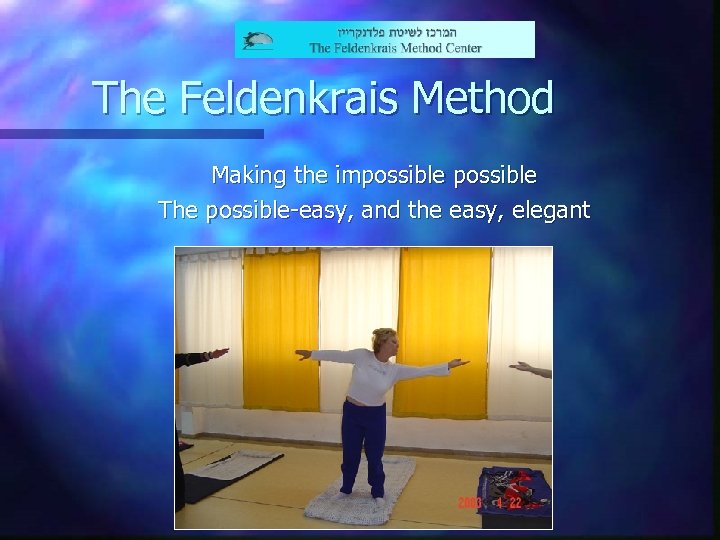 המרכז לשיטת פלדנקרייז
The Feldenkrais Method Center

The Feldenkrais Method

Making the impossible possible
The possible-easy, and the easy, elegant

2003 4 22